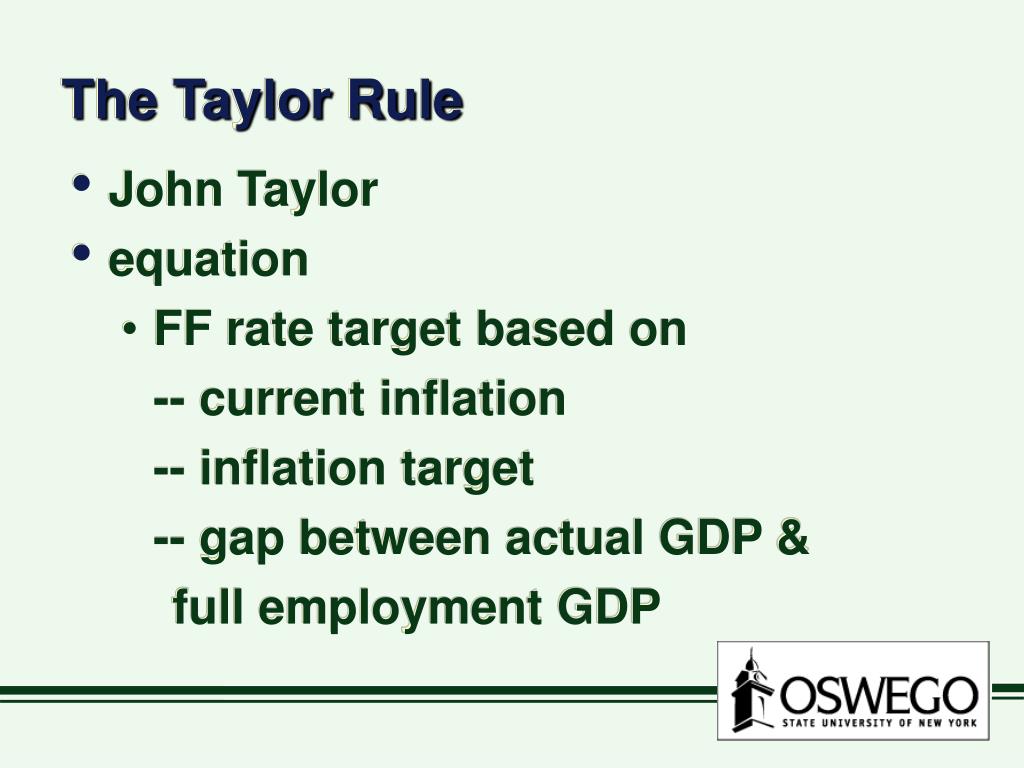 The Taylor Rule

• John Taylor
• equation
  • FF rate target based on
    -- current inflation
    -- inflation target
    -- gap between actual GDP & full employment GDP

OSWEGO
STATE UNIVERSITY OF NEW YORK